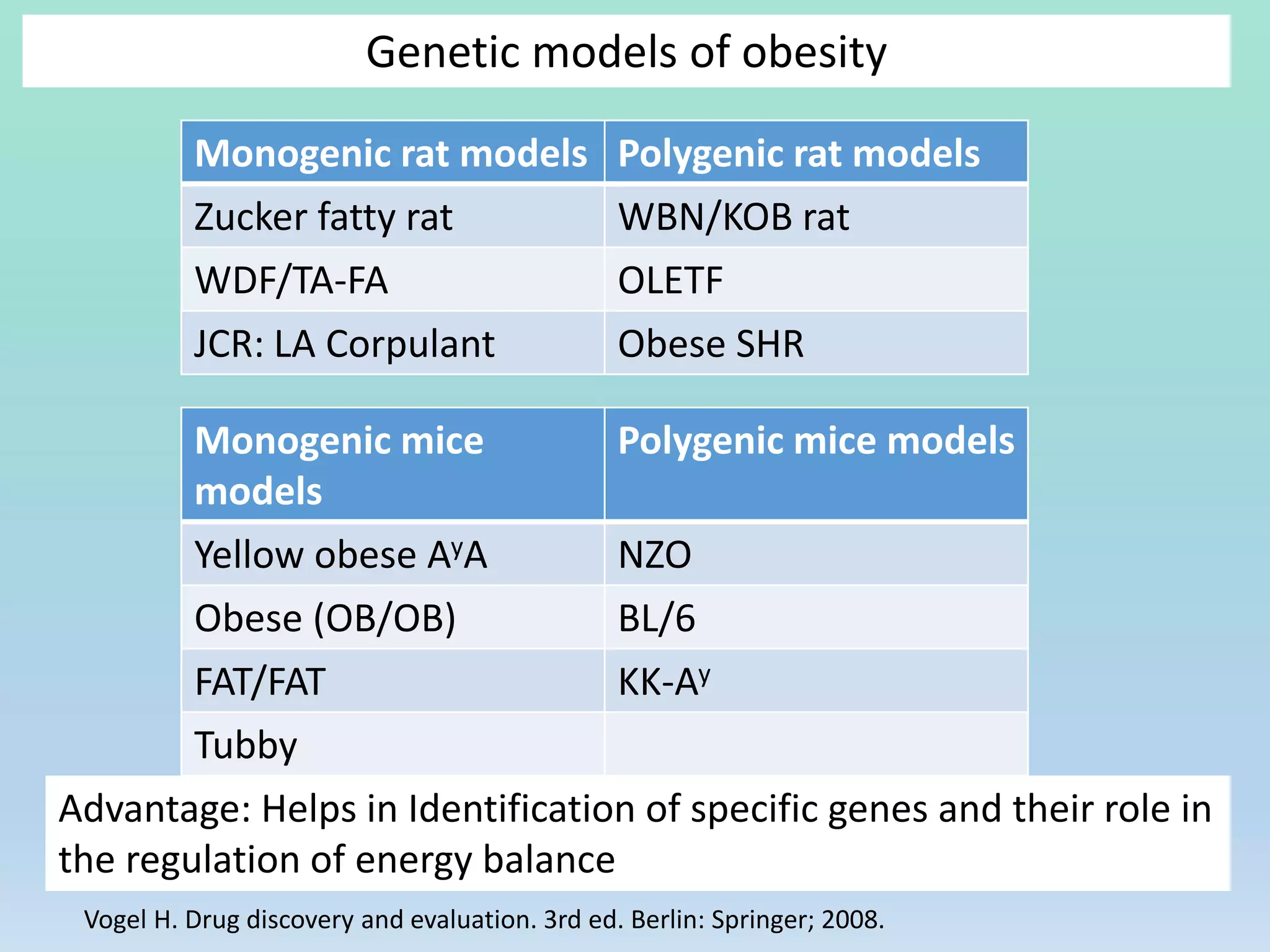 Genetic models of obesity

| Monogenic rat models | Polygenic rat models |
|---|---|
| Zucker fatty rat | WBN/KOB rat |
| WDF/TA-FA | OLETF |
| JCR: LA Corpulant | Obese SHR |

| Monogenic mice models | Polygenic mice models |
|---|---|
| Yellow obese $A^yA$ | NZO |
| Obese (OB/OB) | BL/6 |
| FAT/FAT | KK-$A^y$ |
| Tubby | |

Advantage: Helps in Identification of specific genes and their role in the regulation of energy balance

Vogel H. Drug discovery and evaluation. 3rd ed. Berlin: Springer; 2008.